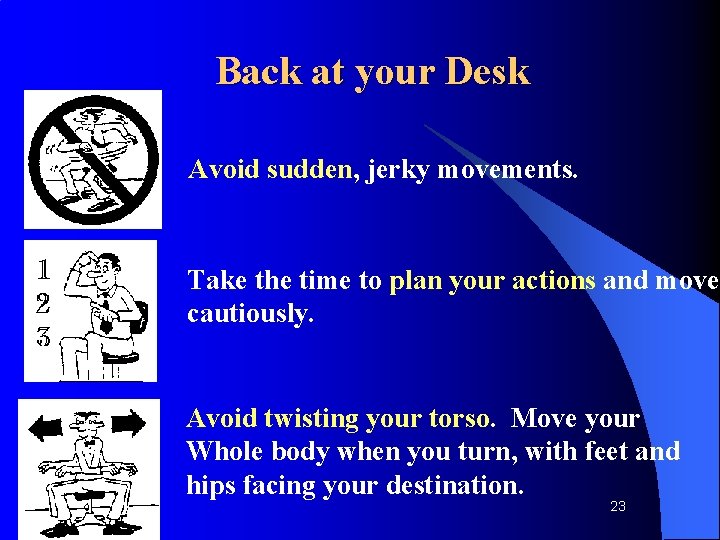 Back at your Desk

Avoid sudden, jerky movements.

1
2
3

Take the time to plan your actions and move cautiously.

Avoid twisting your torso. Move your Whole body when you turn, with feet and hips facing your destination.

23